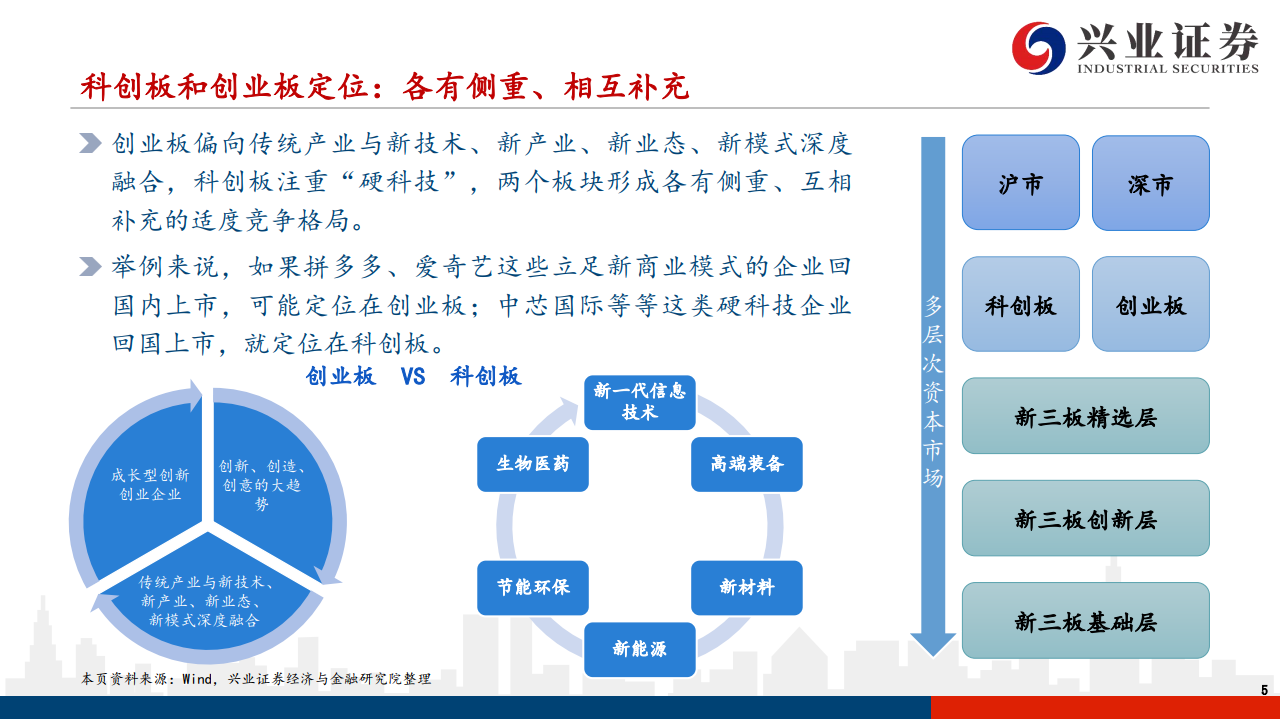 兴业证券
INDUSTRIAL SECURITIES

科创板和创业板定位：各有侧重、相互补充

创业板偏向传统产业与新技术、新产业、新业态、新模式深度融合，科创板注重“硬科技”，两个板块形成各有侧重、互相补充的适度竞争格局。

举例来说，如果拼多多、爱奇艺这些立足新商业模式的企业回国内上市，可能定位在创业板；中芯国际等等这类硬科技企业回国上市，就定位在科创板。

创业板 VS 科创板

成长型创新创业企业

创新、创造、创意的大趋势

传统产业与新技术、新产业、新业态、新模式深度融合

新一代信息技术

高端装备

新材料

新能源

节能环保

生物医药

多层次资本市场

沪市

深市

科创板

创业板

新三板精选层

新三板创新层

新三板基础层

本页资料来源：Wind，兴业证券经济与金融研究院整理

5